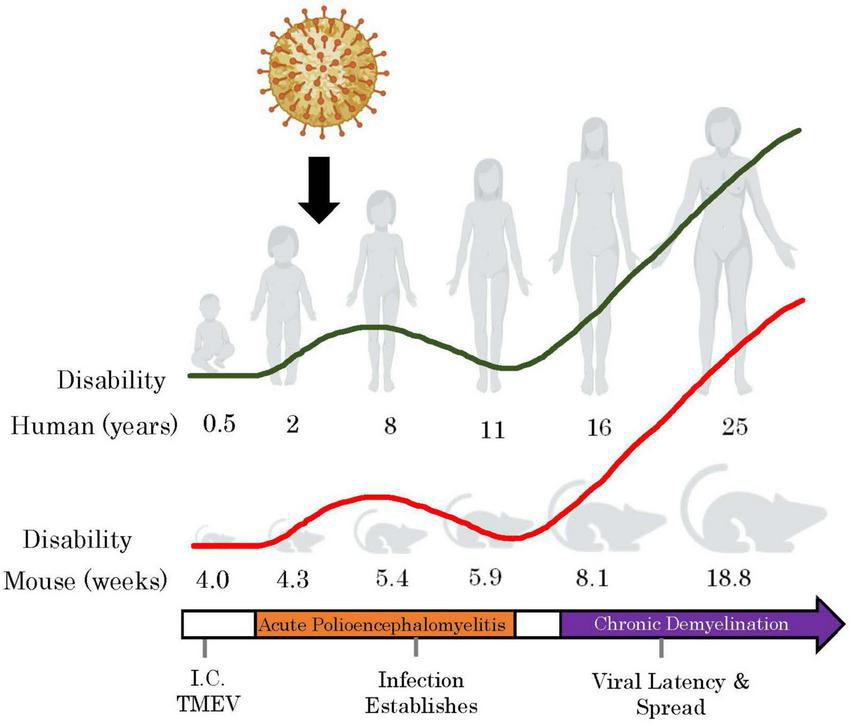 Disability

Human (years) 0.5 2 8 11 16 25

Disability

Mouse (weeks) 4.0 4.3 5.4 5.9 8.1 18.8

Acute Polioencephalomyelitis

Chronic Demyelination

I.C. TMEV

Infection Establishes

Viral Latency & Spread